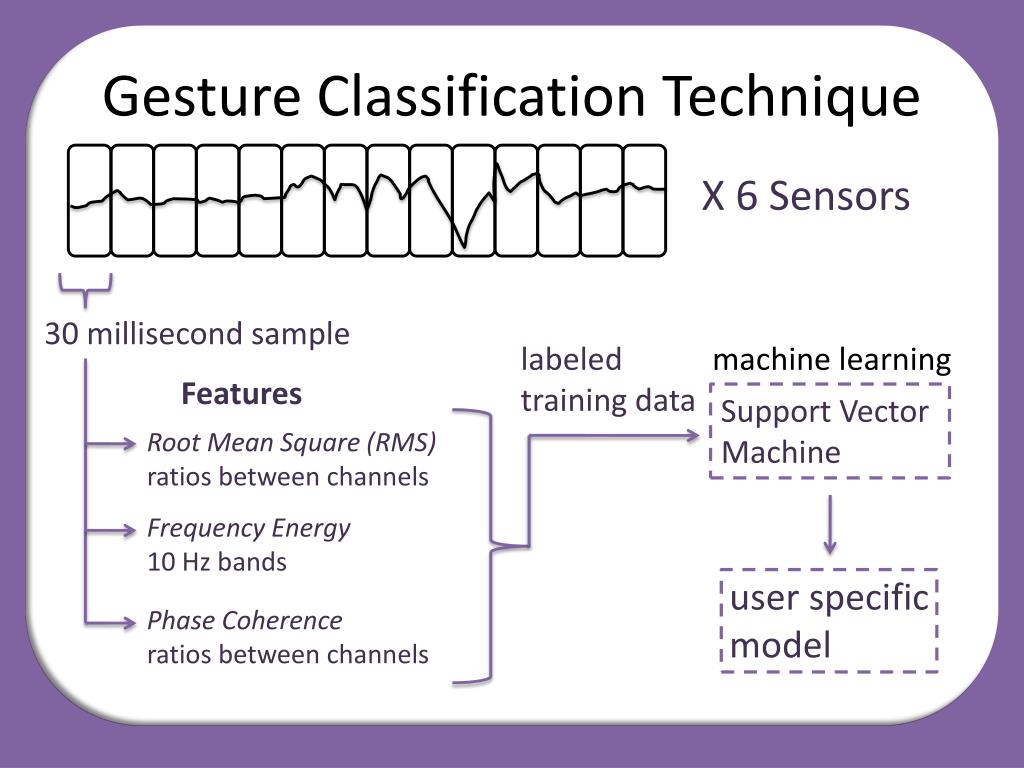 Gesture Classification Technique

X 6 Sensors

30 millisecond sample

Features

Root Mean Square (RMS)
ratios between channels

Frequency Energy
10 Hz bands

Phase Coherence
ratios between channels

labeled
training data

machine learning

Support Vector
Machine

user specific
model